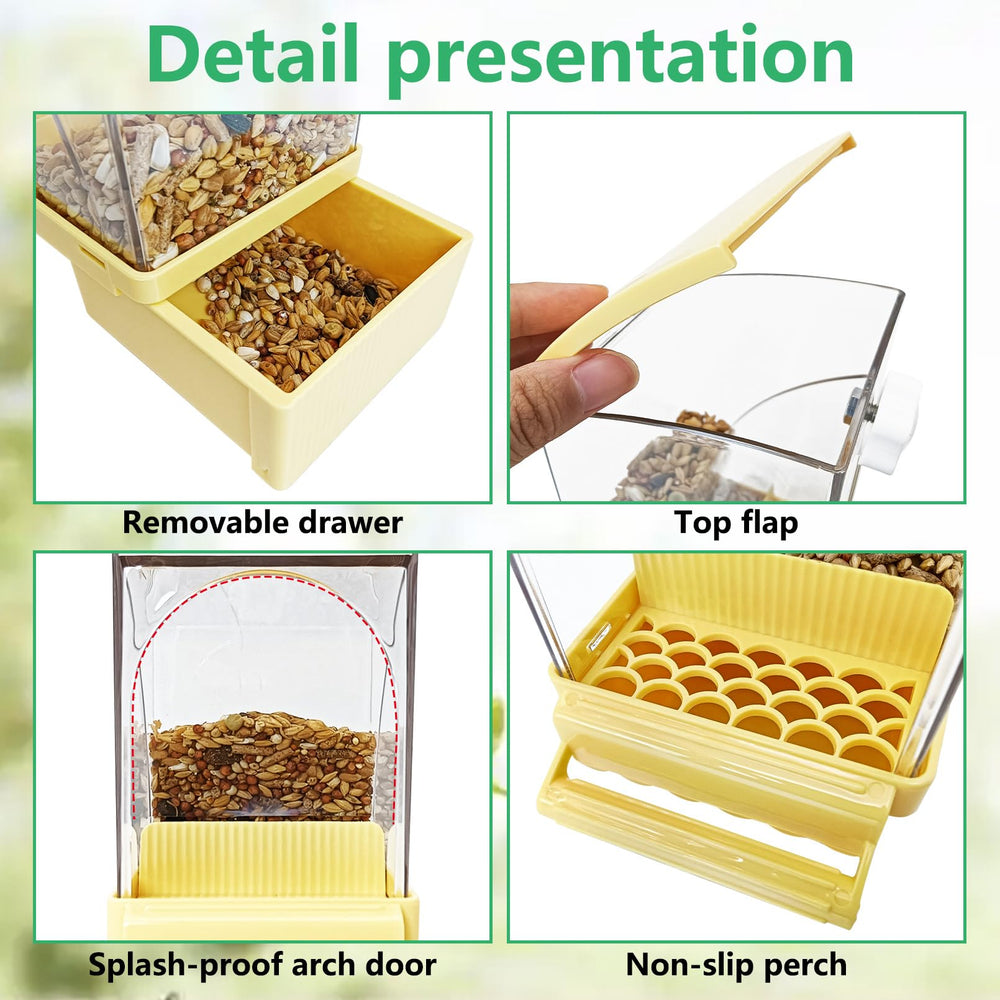 Detail presentation

Removable drawer

Top flap

Splash-proof arch door

Non-slip perch